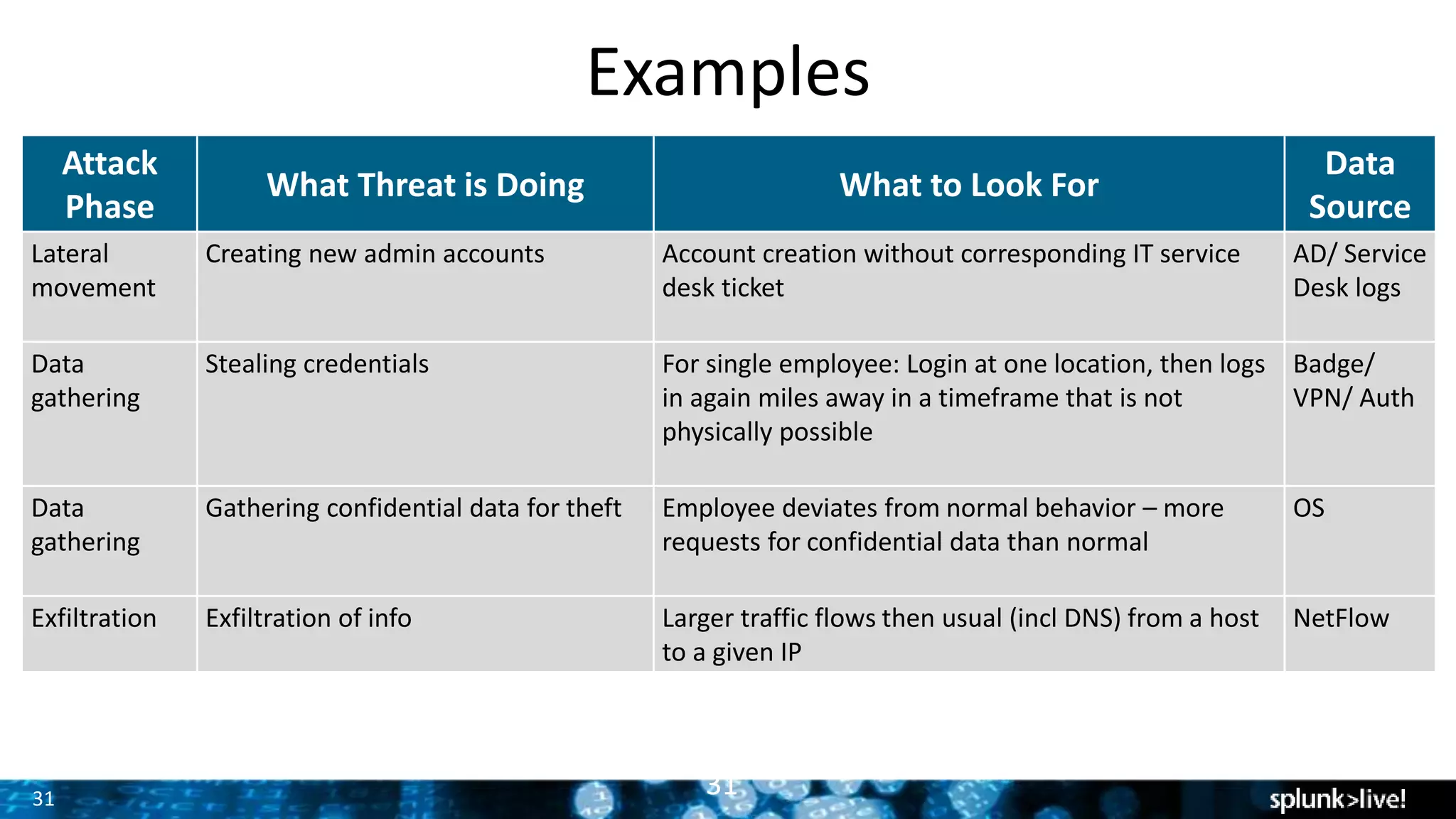 Examples

| Attack Phase | What Threat is Doing | What to Look For | Data Source |
|---|---|---|---|
| Lateral movement | Creating new admin accounts | Account creation without corresponding IT service desk ticket | AD/ Service Desk logs |
| Data gathering | Stealing credentials | For single employee: Login at one location, then logs in again miles away in a timeframe that is not physically possible | Badge/ VPN/ Auth |
| Data gathering | Gathering confidential data for theft | Employee deviates from normal behavior – more requests for confidential data than normal | OS |
| Exfiltration | Exfiltration of info | Larger traffic flows then usual (incl DNS) from a host to a given IP | NetFlow |

31

31

splunk>live!